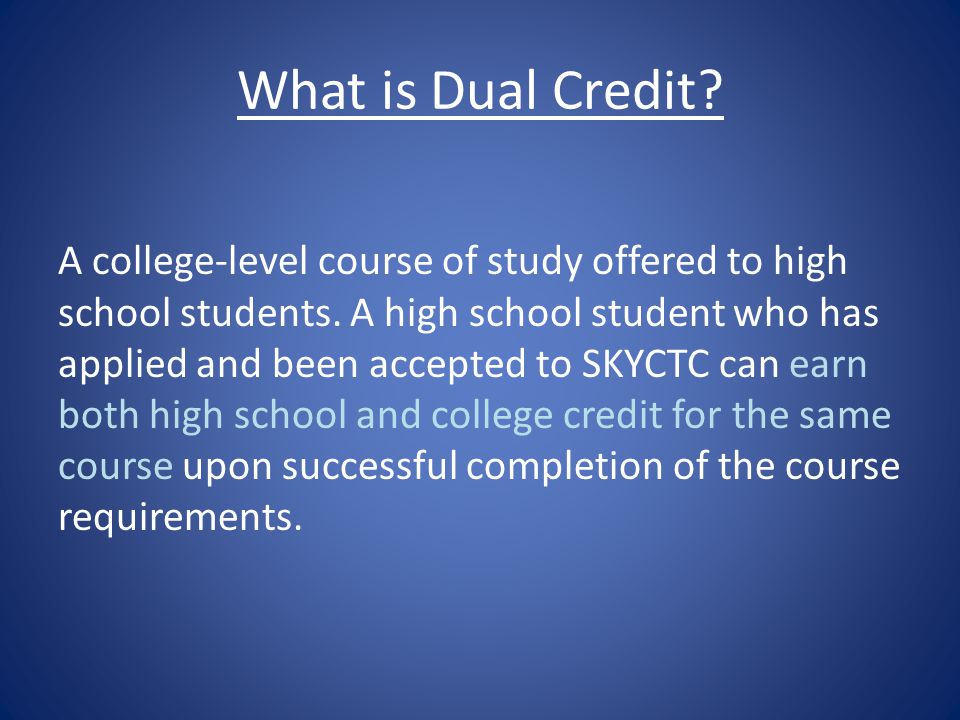 What is Dual Credit?

A college-level course of study offered to high school students. A high school student who has applied and been accepted to SKYCTC can earn both high school and college credit for the same course upon successful completion of the course requirements.